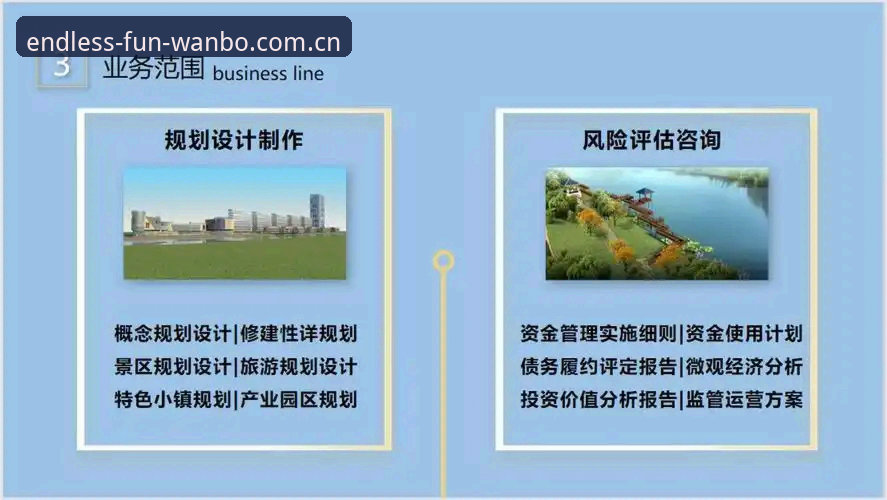 endless-fun-wanbo.com.cn

3 业务范围 business line

规划设计制作

概念规划设计|修建性详规划
景区规划设计|旅游规划设计
特色小镇规划|产业园区规划

风险评估咨询

资金管理实施细则|资金使用计划
债务履约评定报告|微观经济分析
投资价值分析报告|监管运营方案